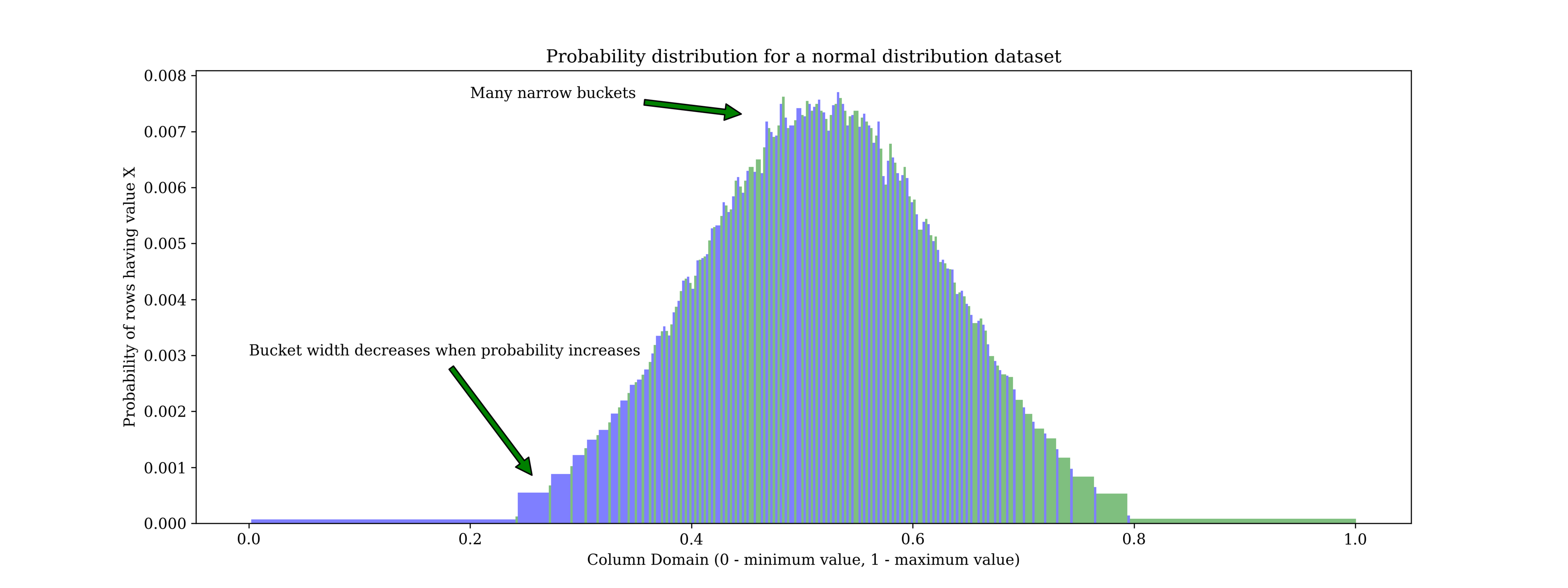 Probability distribution for a normal distribution dataset

Many narrow buckets

Bucket width decreases when probability increases

Probability of rows having value X

0.008
0.007
0.006
0.005
0.004
0.003
0.002
0.001
0.000

0.0
0.2
0.4
0.6
0.8
1.0

Column Domain (0 - minimum value, 1 - maximum value)